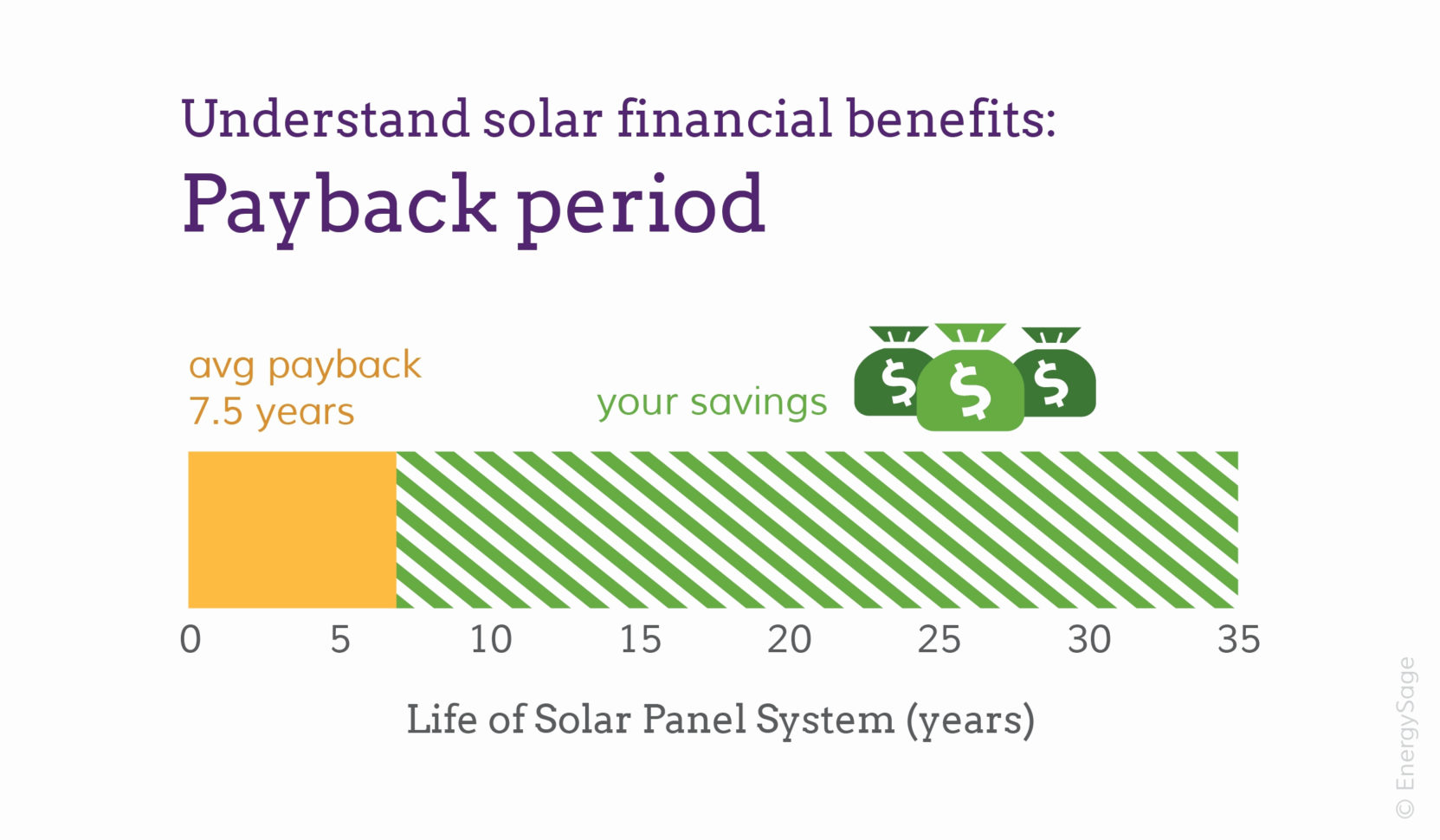 Understand solar financial benefits:
Payback period

avg payback
7.5 years

your savings

$ $ $

0 5 10 15 20 25 30 35

Life of Solar Panel System (years)

© EnergySage